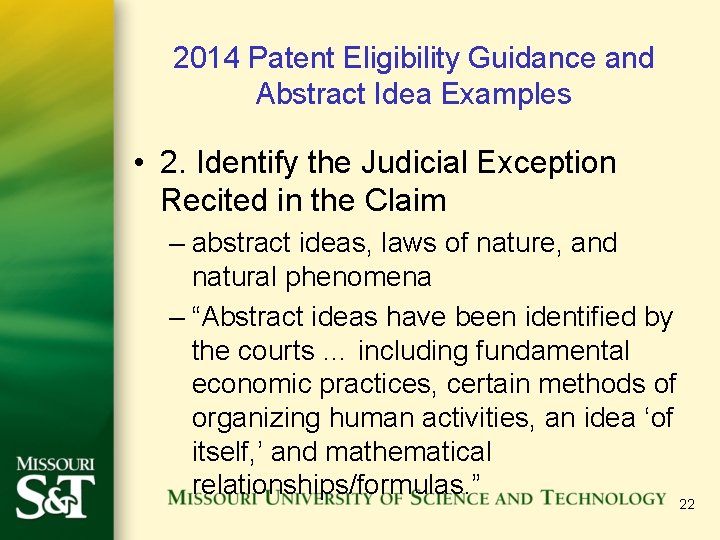 2014 Patent Eligibility Guidance and Abstract Idea Examples

• 2. Identify the Judicial Exception Recited in the Claim

– abstract ideas, laws of nature, and natural phenomena

– “Abstract ideas have been identified by the courts … including fundamental economic practices, certain methods of organizing human activities, an idea ‘of itself,’ and mathematical relationships/formulas.”

MISSOURI S&T

MISSOURI UNIVERSITY OF SCIENCE AND TECHNOLOGY

22